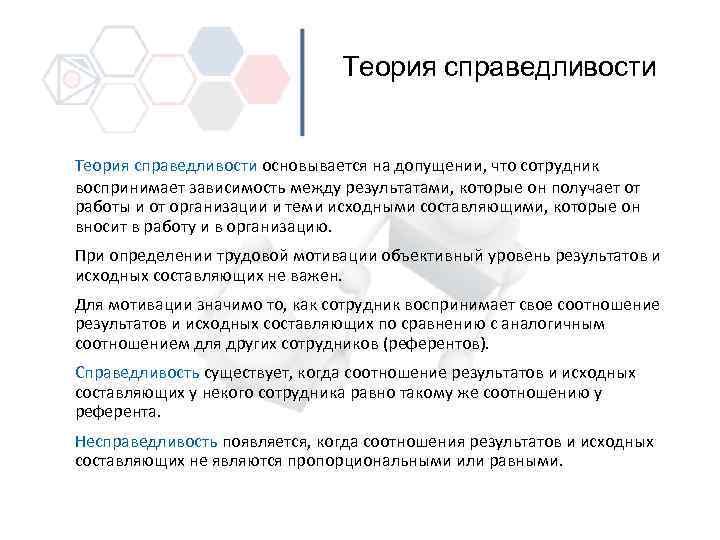 Теория справедливости

Теория справедливости основывается на допущении, что сотрудник воспринимает зависимость между результатами, которые он получает от работы и от организации и теми исходными составляющими, которые он вносит в работу и в организацию.

При определении трудовой мотивации объективный уровень результатов и исходных составляющих не важен.

Для мотивации значимо то, как сотрудник воспринимает свое соотношение результатов и исходных составляющих по сравнению с аналогичным соотношением для других сотрудников (референтов).

Справедливость существует, когда соотношение результатов и исходных составляющих у некого сотрудника равно такому же соотношению у референта.

Несправедливость появляется, когда соотношения результатов и исходных составляющих не являются пропорциональными или равными.